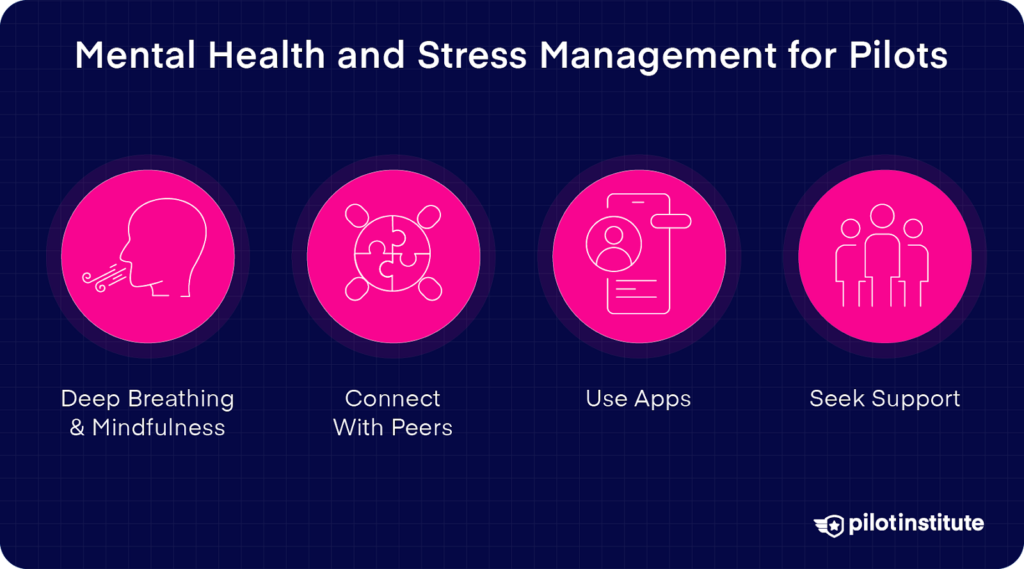 Mental Health and Stress Management for Pilots

Deep Breathing & Mindfulness

Connect With Peers

Use Apps

Seek Support

pilotinstitute